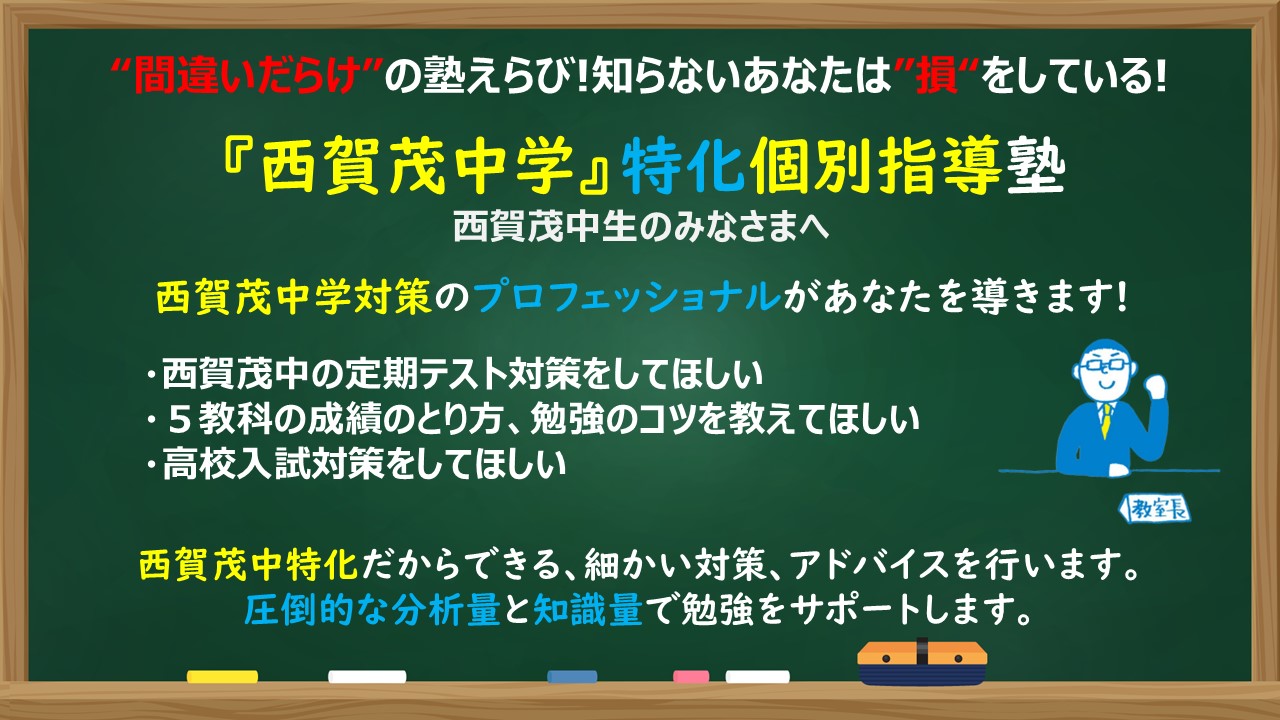 “間違いだらけ”の塾えらび!知らないあなたは”損“をしている!

『西賀茂中学』特化個別指導塾
西賀茂中生のみなさまへ

西賀茂中学対策のプロフェッショナルがあなたを導きます!

・西賀茂中の定期テスト対策をしてほしい
・５教科の成績のとり方、勉強のコツを教えてほしい
・高校入試対策をしてほしい

教室長

西賀茂中特化だからできる、細かい対策、アドバイスを行います。
圧倒的な分析量と知識量で勉強をサポートします。